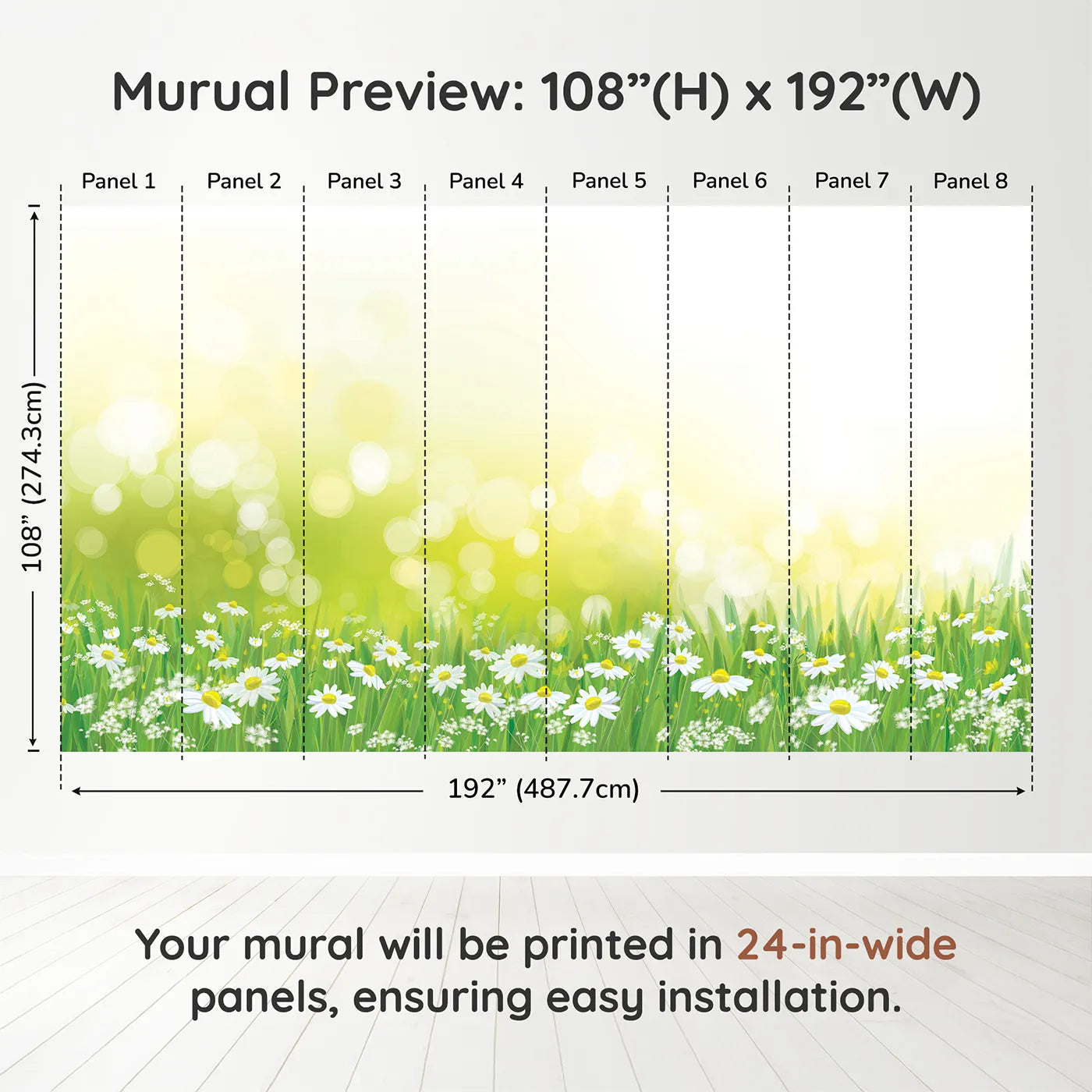 Murual Preview: 108”(H) x 192”(W)

Panel 1
Panel 2
Panel 3
Panel 4
Panel 5
Panel 6
Panel 7
Panel 8

108” (274.3cm)

192” (487.7cm)

Your mural will be printed in 24-in-wide panels, ensuring easy installation.